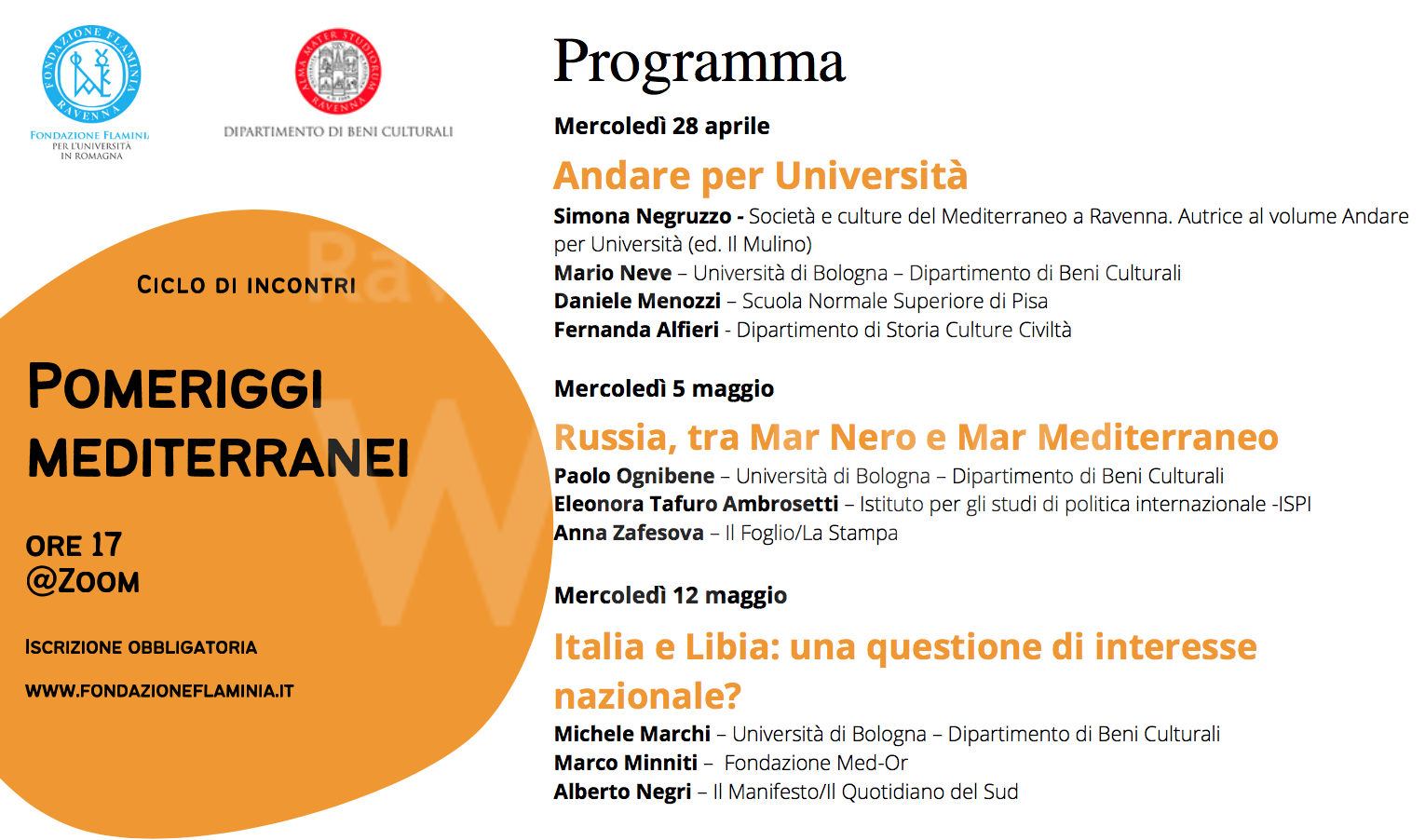 FONDAZIONE FLAMINIA RAVENNA
FONDAZIONE FLAMINIA PER L'UNIVERSITÀ IN ROMAGNA

ALMA MATER STUDIORUM RAVENNA
DIPARTIMENTO DI BENI CULTURALI

CICLO DI INCONTRI

POMERIGGI MEDITERRANEI

ORE 17
@ZOOM

ISCRIZIONE OBBLIGATORIA

WWW.FONDAZIONEFLAMINIA.IT

Programma

Mercoledì 28 aprile

Andare per Università

Simona Negruzzo - Società e culture del Mediterraneo a Ravenna. Autrice al volume Andare per Università (ed. Il Mulino)
Mario Neve – Università di Bologna – Dipartimento di Beni Culturali
Daniele Menozzi – Scuola Normale Superiore di Pisa
Fernanda Alfieri - Dipartimento di Storia Culture Civiltà

Mercoledì 5 maggio

Russia, tra Mar Nero e Mar Mediterraneo

Paolo Ognibene – Università di Bologna – Dipartimento di Beni Culturali
Eleonora Tafuro Ambrosetti – Istituto per gli studi di politica internazionale -ISPI
Anna Zafesova – Il Foglio/La Stampa

Mercoledì 12 maggio

Italia e Libia: una questione di interesse nazionale?

Michele Marchi – Università di Bologna – Dipartimento di Beni Culturali
Marco Minniti – Fondazione Med-Or
Alberto Negri – Il Manifesto/Il Quotidiano del Sud